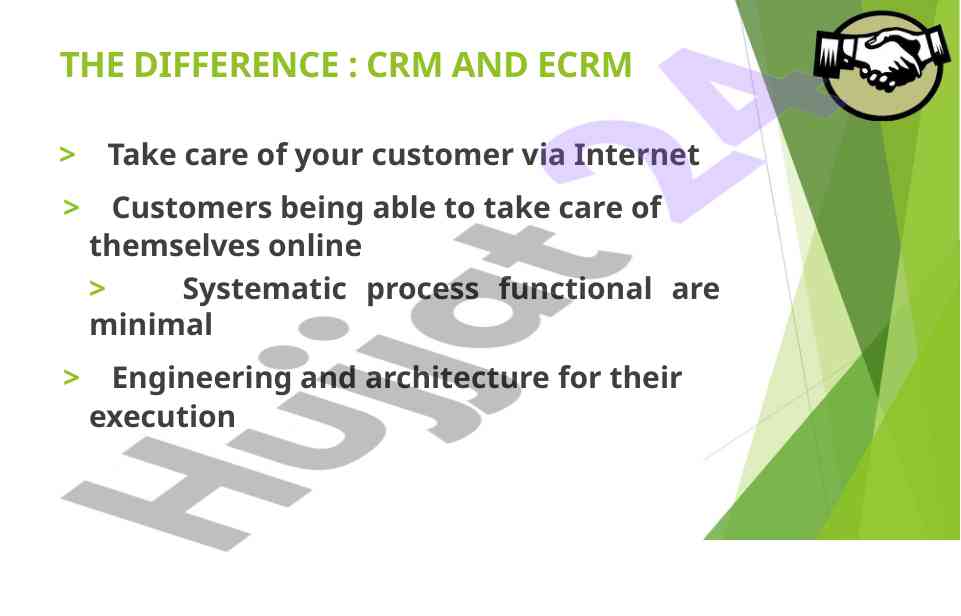 THE DIFFERENCE : CRM AND ECRM

> Take care of your customer via Internet

> Customers being able to take care of themselves online

> Systematic process functional are minimal

> Engineering and architecture for their execution

Hujjat 24